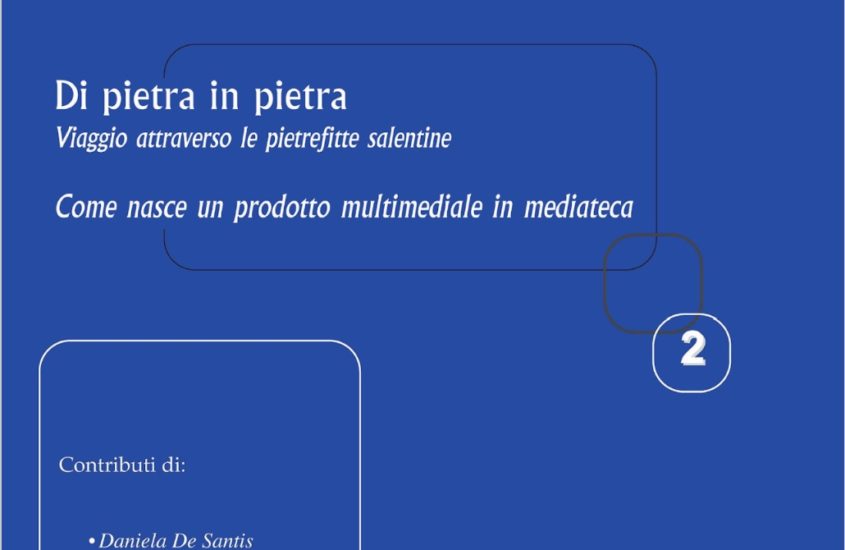 Di pietra in pietra
Viaggio attraverso le pietrefitte salentine

Come nasce un prodotto multimediale in mediateca

2

Contributi di:

• Daniela De Santis